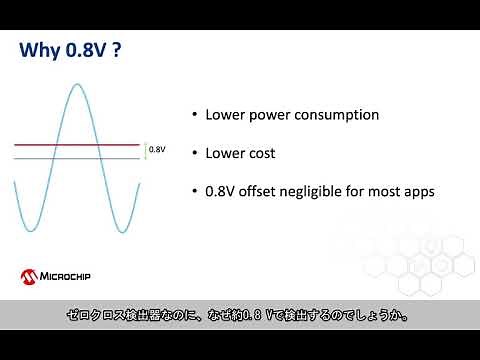 Why 0.8V ?

0.8V

• Lower power consumption

• Lower cost

• 0.8V offset negligible for most apps

MICROCHIP

ゼロクロス検出器なのに、なぜ約0.8 Vで検出するのでしょうか。